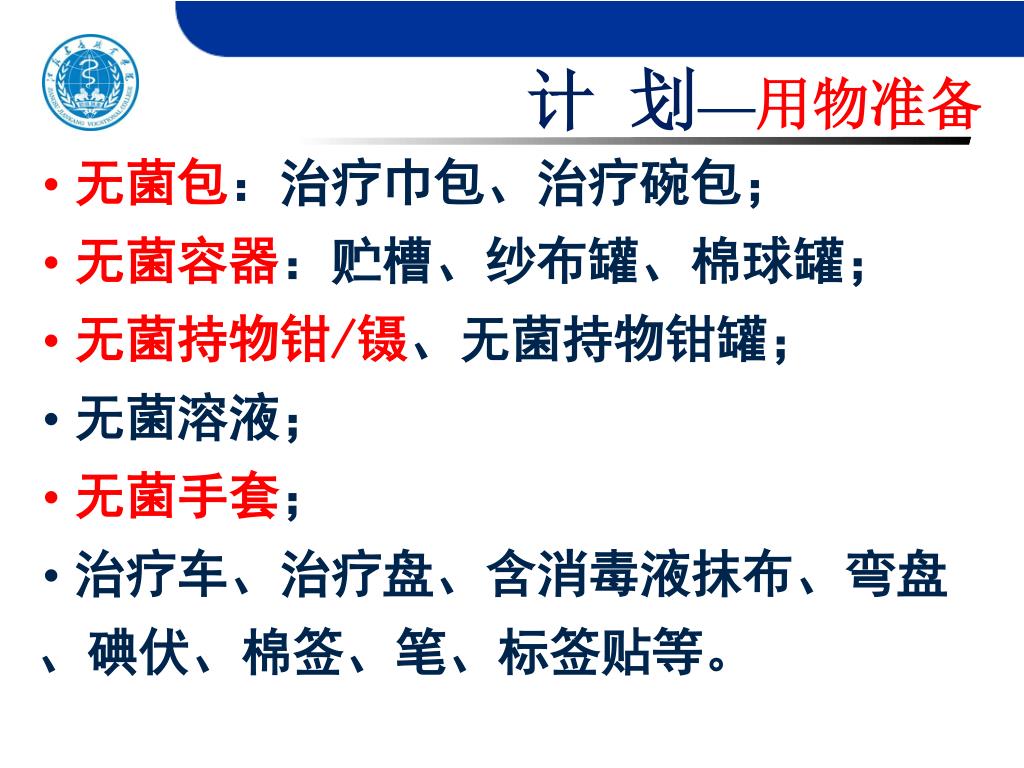 计 划—用物准备

• 无菌包：治疗巾包、治疗碗包；

• 无菌容器：贮槽、纱布罐、棉球罐；

• 无菌持物钳/镊、无菌持物钳罐；

• 无菌溶液；

• 无菌手套；

• 治疗车、治疗盘、含消毒液抹布、弯盘、碘伏、棉签、笔、标签贴等。